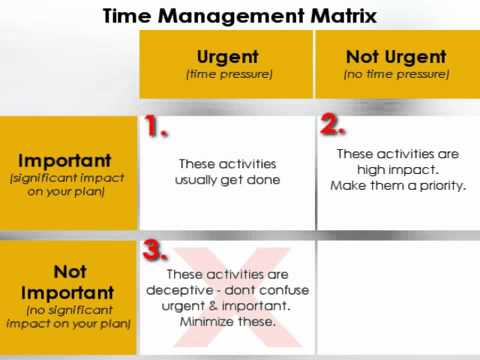 Time Management Matrix

| | Urgent (time pressure) | Not Urgent (no time pressure) |
|---|---|---|
| Important (significant impact on your plan) | 1. These activities usually get done | 2. These activities are high impact. Make them a priority. |
| Not Important (no significant impact on your plan) | 3. These activities are deceptive - dont confuse urgent & important. Minimize these. | |